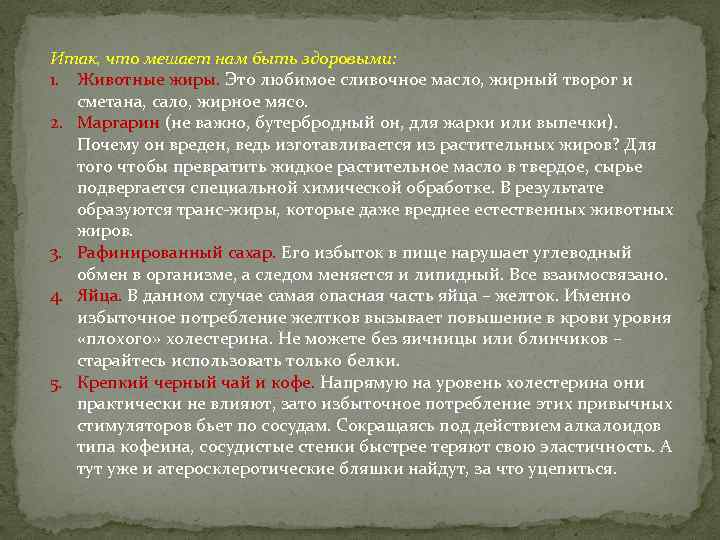 Итак, что мешает нам быть здоровыми:

1. Животные жиры. Это любимое сливочное масло, жирный творог и сметана, сало, жирное мясо.
2. Маргарин (не важно, бутербродный он, для жарки или выпечки). Почему он вреден, ведь изготавливается из растительных жиров? Для того чтобы превратить жидкое растительное масло в твердое, сырье подвергается специальной химической обработке. В результате образуются транс-жиры, которые даже вреднее естественных животных жиров.
3. Рафинированный сахар. Его избыток в пище нарушает углеводный обмен в организме, а следом меняется и липидный. Все взаимосвязано.
4. Яйца. В данном случае самая опасная часть яйца – желток. Именно избыточное потребление желтков вызывает повышение в крови уровня «плохого» холестерина. Не можете без яичницы или блинчиков – старайтесь использовать только белки.
5. Крепкий черный чай и кофе. Напрямую на уровень холестерина они практически не влияют, зато избыточное потребление этих привычных стимуляторов бьет по сосудам. Сокращаясь под действием алкалоидов типа кофеина, сосудистые стенки быстрее теряют свою эластичность. А тут уже и атеросклеротические бляшки найдут, за что уцепиться.